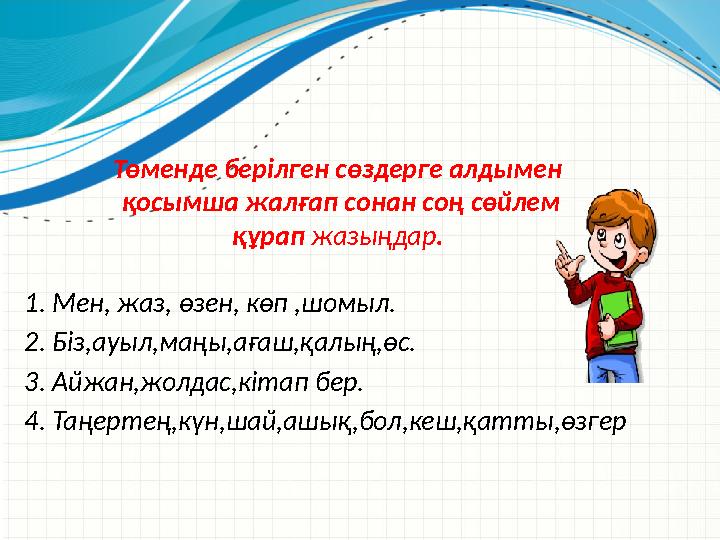 Төменде берілген сөздерге алдымен қосымша жалғап сонан соң сөйлем құрап жазыңдар.

1. Мен, жаз, өзен, көп ,шомыл.
2. Біз,ауыл,маңы,ағаш,қалың,өс.
3. Айжан,жолдас,кітап бер.
4. Таңертең,күн,шай,ашық,бол,кеш,қатты,өзгер